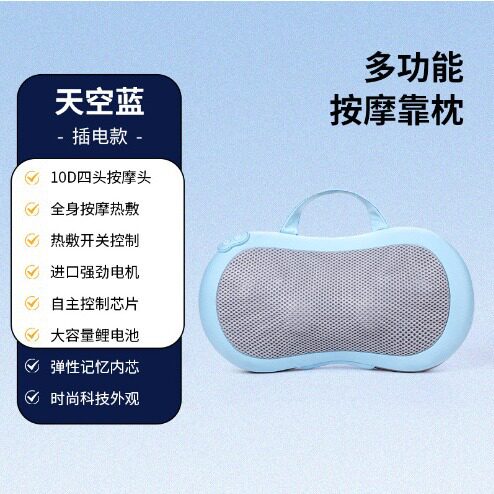 天空蓝
- 插电款 -

10D四头按摩头
全身按摩热敷
热敷开关控制
进口强劲电机
自主控制芯片
大容量鲤电池
弹性记忆内芯
时尚科技外观

多功能
按摩靠枕